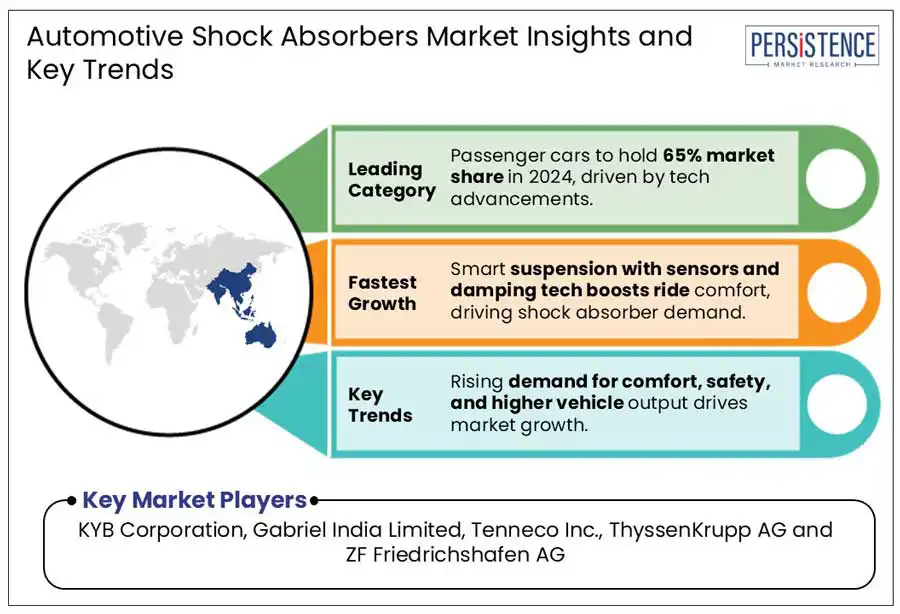 Automotive Shock Absorbers Market Insights and Key Trends

PERSISTENCE
MARKET RESEARCH

Leading Category

Passenger cars to hold 65% market share in 2024, driven by tech advancements.

Fastest Growth

Smart suspension with sensors and damping tech boosts ride comfort, driving shock absorber demand.

Key Trends

Rising demand for comfort, safety, and higher vehicle output drives market growth.

Key Market Players

KYB Corporation, Gabriel India Limited, Tenneco Inc., ThyssenKrupp AG and ZF Friedrichshafen AG